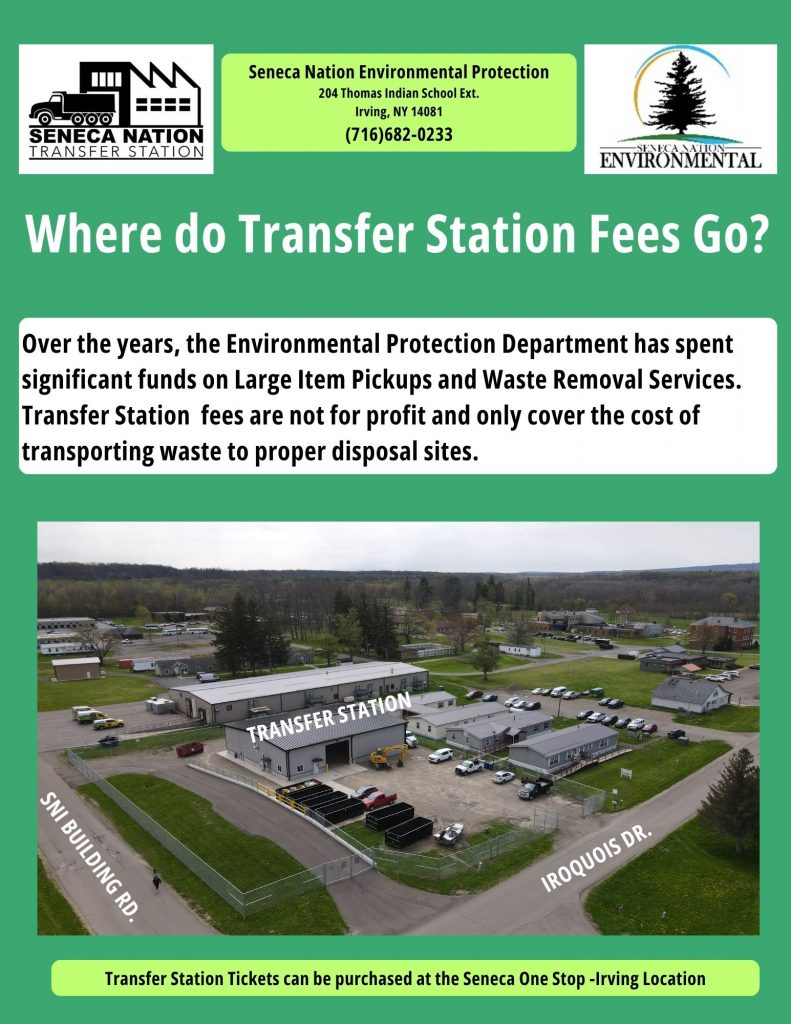 SENECA NATION
TRANSFER STATION

Seneca Nation Environmental Protection
204 Thomas Indian School Ext.
Irving, NY 14081
(716)682-0233

SENECA NATION
ENVIRONMENTAL

Where do Transfer Station Fees Go?

Over the years, the Environmental Protection Department has spent significant funds on Large Item Pickups and Waste Removal Services. Transfer Station fees are not for profit and only cover the cost of transporting waste to proper disposal sites.

TRANSFER STATION

SNI BUILDING RD.

IROQUOIS DR.

Transfer Station Tickets can be purchased at the Seneca One Stop -Irving Location